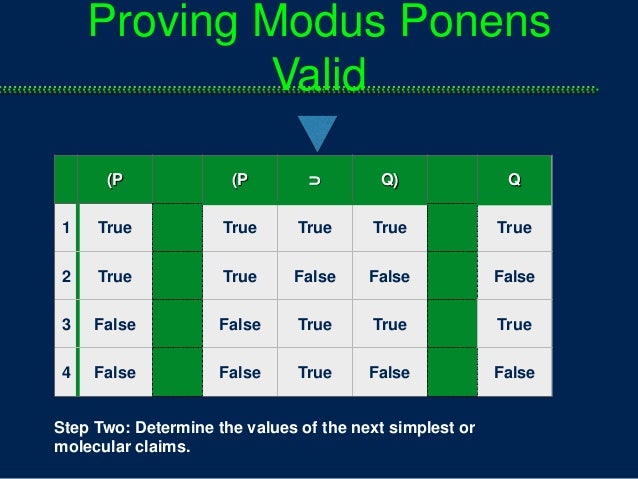 Proving Modus Ponens Valid

|  | (P |  | (P | ⊃ | Q) |  | Q |
|---|---|---|---|---|---|---|---|
| 1 | True |  | True | True | True |  | True |
| 2 | True |  | True | False | False |  | False |
| 3 | False |  | False | True | True |  | True |
| 4 | False |  | False | True | False |  | False |

Step Two: Determine the values of the next simplest or molecular claims.